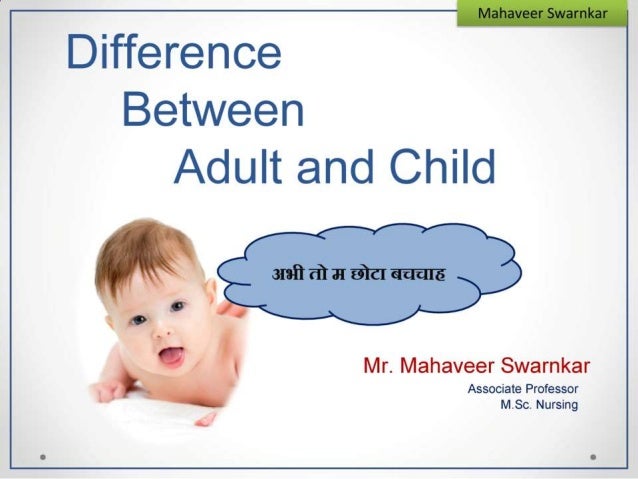 Mahaveer Swarnkar

Difference Between Adult and Child

अभी तो म छोटा बचचाह

Mr. Mahaveer Swarnkar
Associate Professor
M.Sc. Nursing